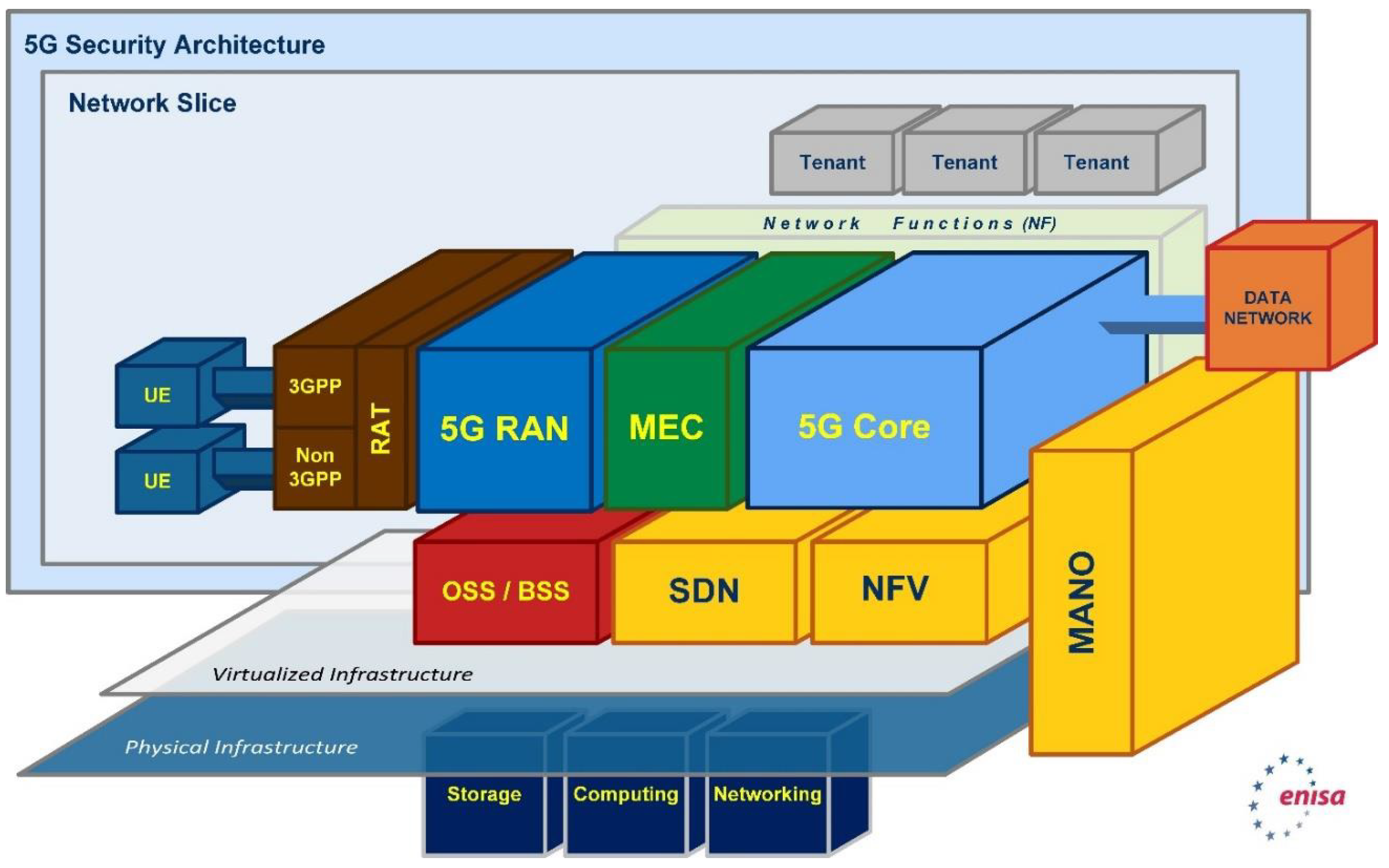 5G Security Architecture

Network Slice

Tenant
Tenant
Tenant

Network Functions (NF)

DATA NETWORK

UE
UE
3GPP
Non 3GPP
RAT
5G RAN
MEC
5G Core

OSS / BSS
SDN
NFV
MANO

Virtualized Infrastructure

Physical Infrastructure

Storage
Computing
Networking

enisa